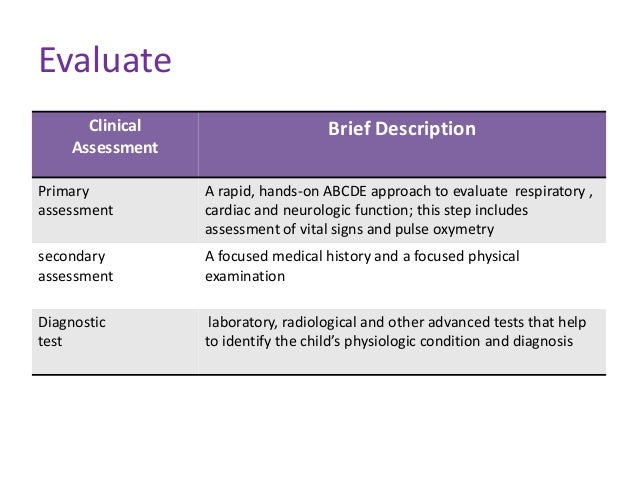 Evaluate

| Clinical Assessment | Brief Description |
|---|---|
| Primary assessment | A rapid, hands-on ABCDE approach to evaluate respiratory , cardiac and neurologic function; this step includes assessment of vital signs and pulse oxymetry |
| secondary assessment | A focused medical history and a focused physical examination |
| Diagnostic test | laboratory, radiological and other advanced tests that help to identify the child's physiologic condition and diagnosis |